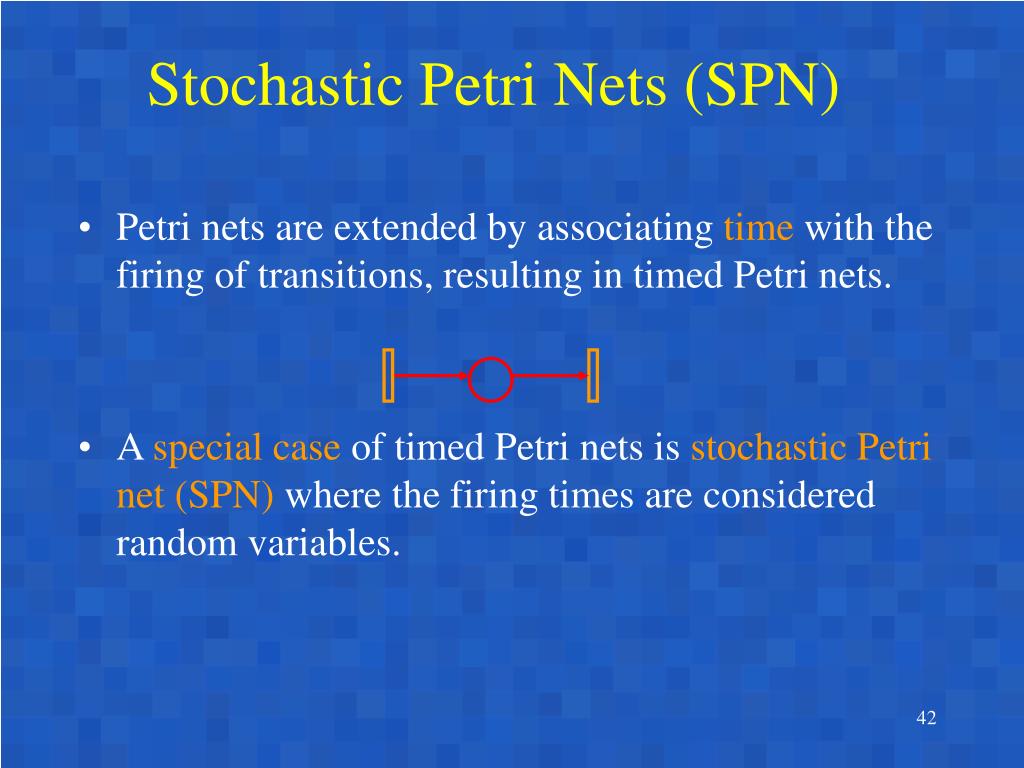 Stochastic Petri Nets (SPN)

• Petri nets are extended by associating time with the firing of transitions, resulting in timed Petri nets.

• A special case of timed Petri nets is stochastic Petri net (SPN) where the firing times are considered random variables.

42